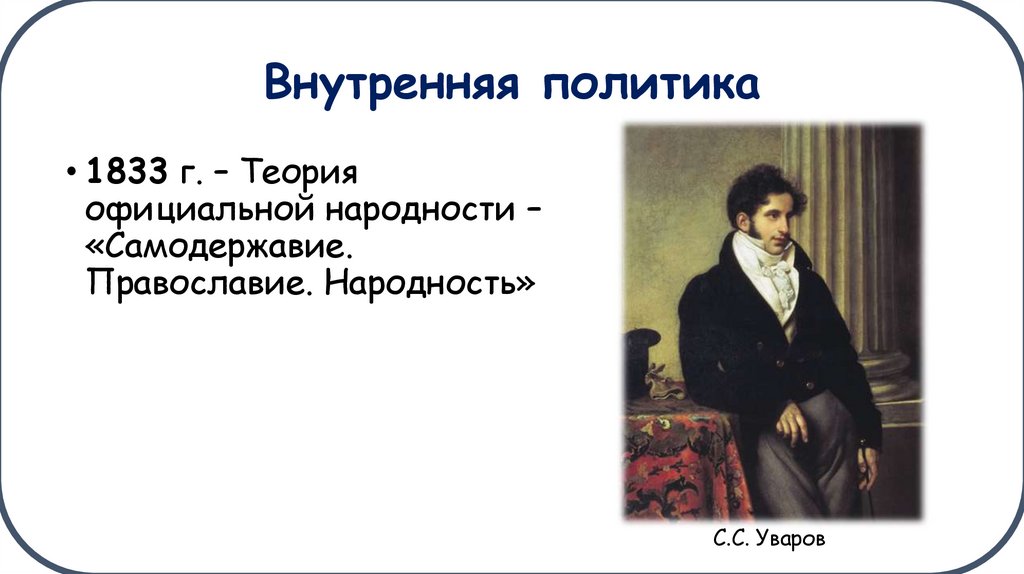 Внутренняя политика

• 1833 г. – Теория официальной народности – «Самодержавие. Православие. Народность»

С.С. Уваров